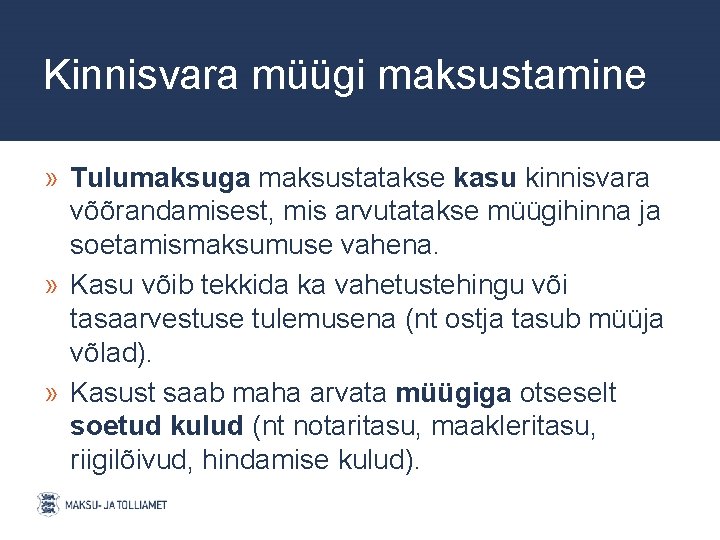 Kinnisvara müügi maksustamine

» Tulumaksuga maksustatakse kasu kinnisvara võõrandamisest, mis arvutatakse müügihinna ja soetamismaksumuse vahena.

» Kasu võib tekkida ka vahetustehingu või tasaarvestuse tulemusena (nt ostja tasub müüja võlad).

» Kasust saab maha arvata müügiga otseselt soetud kulud (nt notaritasu, maakleritasu, riigilõivud, hindamise kulud).

MAKSU- JA TOLLIAMET